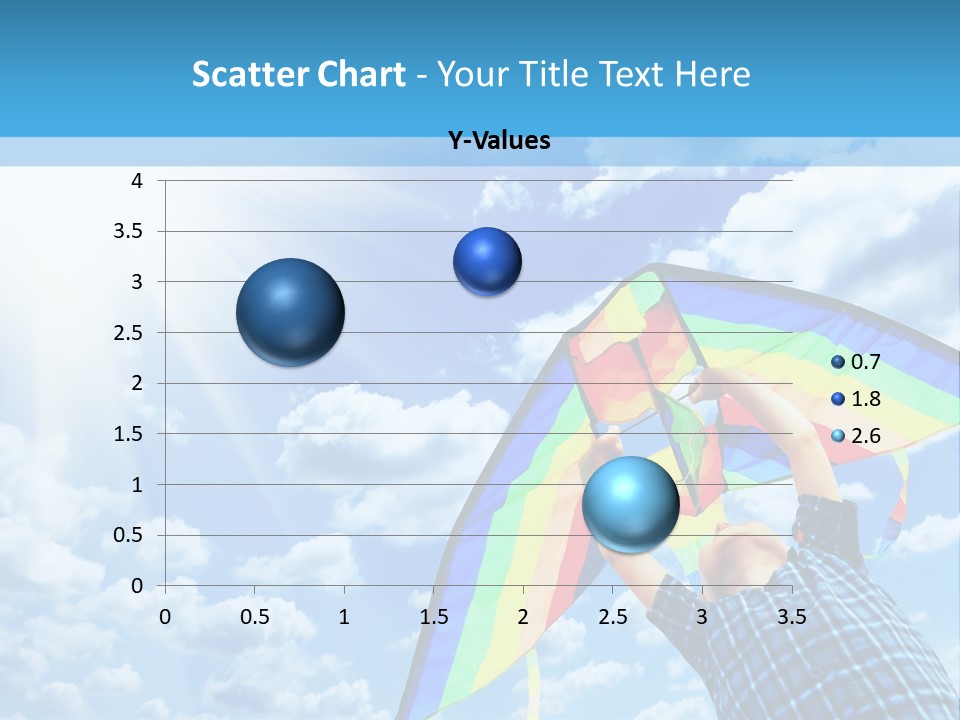 Scatter Chart - Your Title Text Here

Y-Values

4
3.5
3
2.5
2
1.5
1
0.5
0

0 0.5 1 1.5 2 2.5 3 3.5

0.7
1.8
2.6